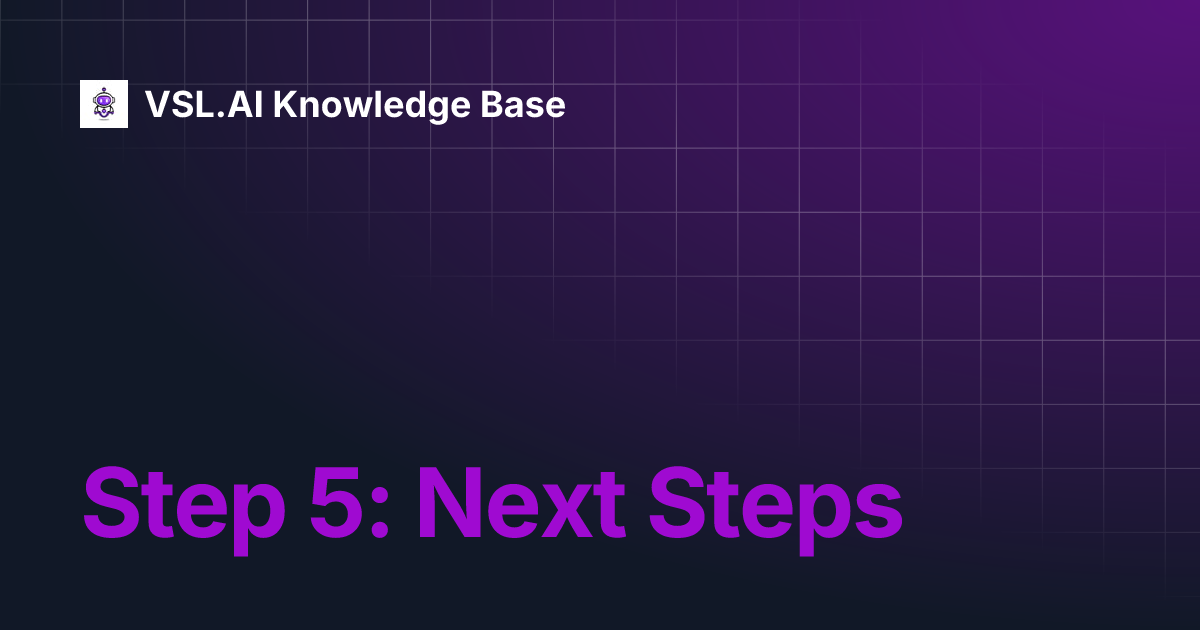 VSL.AI Knowledge Base

Step 5: Next Steps